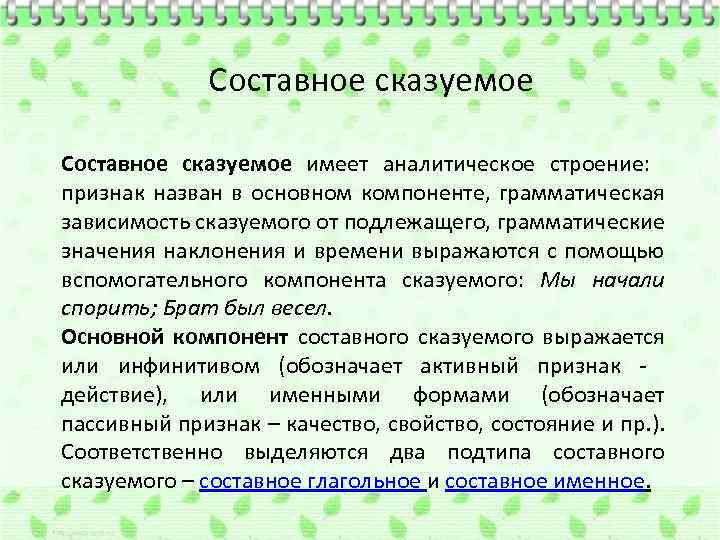 Составное сказуемое

Составное сказуемое имеет аналитическое строение: признак назван в основном компоненте, грамматическая зависимость сказуемого от подлежащего, грамматические значения наклонения и времени выражаются с помощью вспомогательного компонента сказуемого: Мы начали спорить; Брат был весел.

Основной компонент составного сказуемого выражается или инфинитивом (обозначает активный признак - действие), или именными формами (обозначает пассивный признак – качество, свойство, состояние и пр.). Соответственно выделяются два подтипа составного сказуемого – составное глагольное и составное именное.